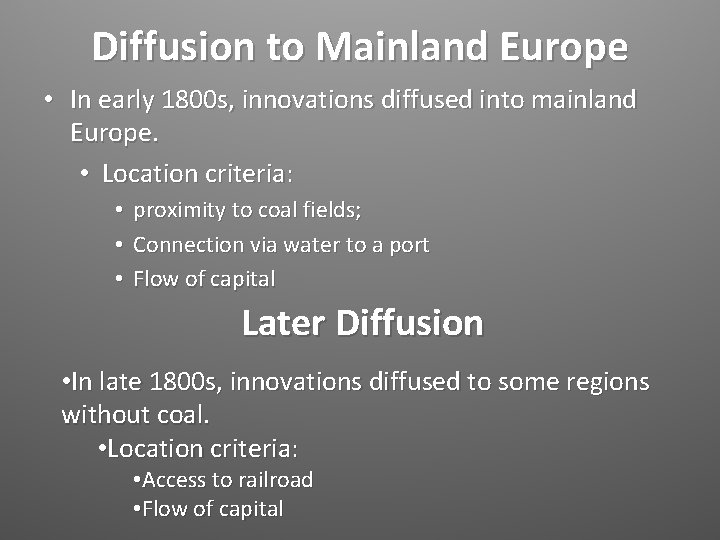 Diffusion to Mainland Europe

• In early 1800s, innovations diffused into mainland Europe.

• Location criteria:

• proximity to coal fields;

• Connection via water to a port

• Flow of capital

Later Diffusion

•In late 1800s, innovations diffused to some regions without coal.

•Location criteria:

•Access to railroad

•Flow of capital